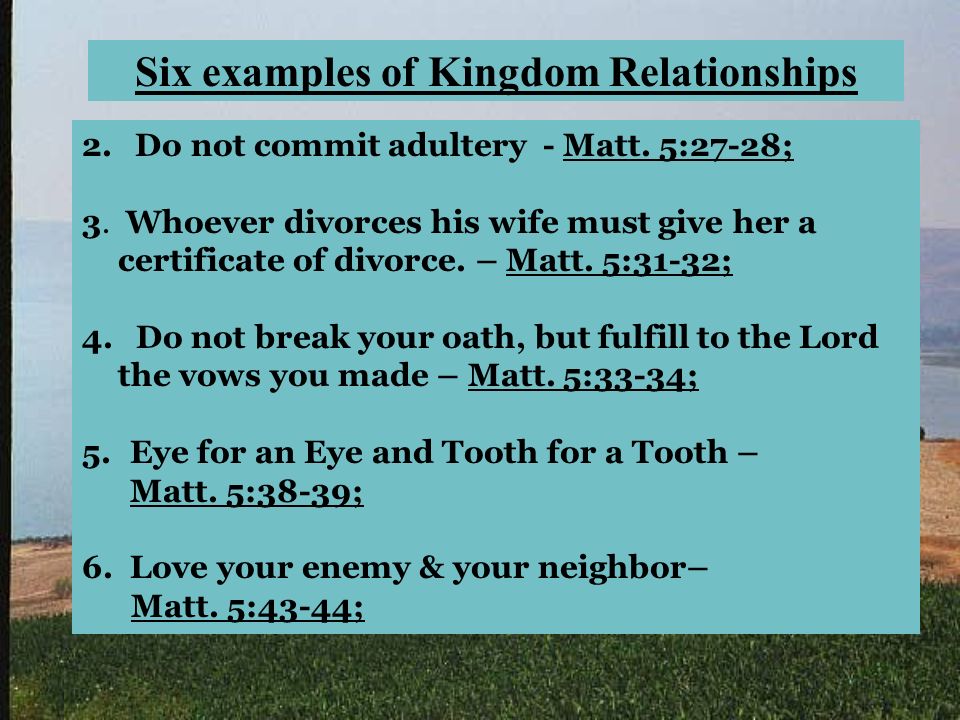 Six examples of Kingdom Relationships

2. Do not commit adultery - Matt. 5:27-28;

3. Whoever divorces his wife must give her a certificate of divorce. – Matt. 5:31-32;

4. Do not break your oath, but fulfill to the Lord the vows you made – Matt. 5:33-34;

5. Eye for an Eye and Tooth for a Tooth – Matt. 5:38-39;

6. Love your enemy & your neighbor– Matt. 5:43-44;